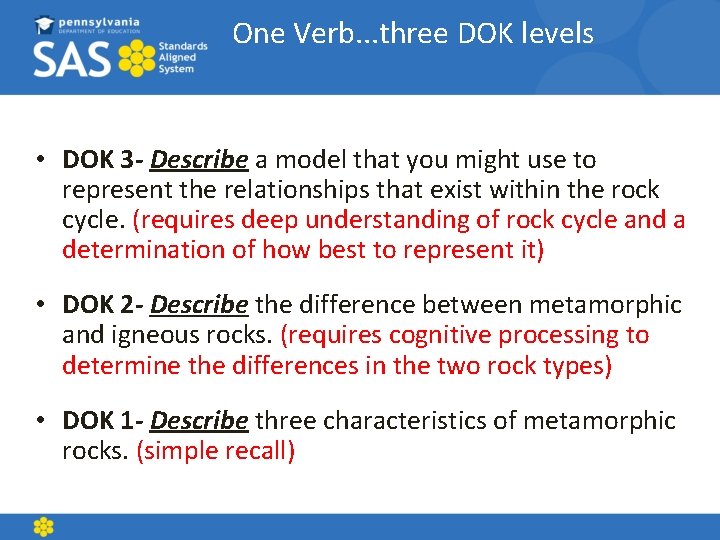 pennsylvania
DEPARTMENT OF EDUCATION
SAS Standards Aligned System

One Verb…three DOK levels

• DOK 3- Describe a model that you might use to represent the relationships that exist within the rock cycle. (requires deep understanding of rock cycle and a determination of how best to represent it)

• DOK 2- Describe the difference between metamorphic and igneous rocks. (requires cognitive processing to determine the differences in the two rock types)

• DOK 1- Describe three characteristics of metamorphic rocks. (simple recall)